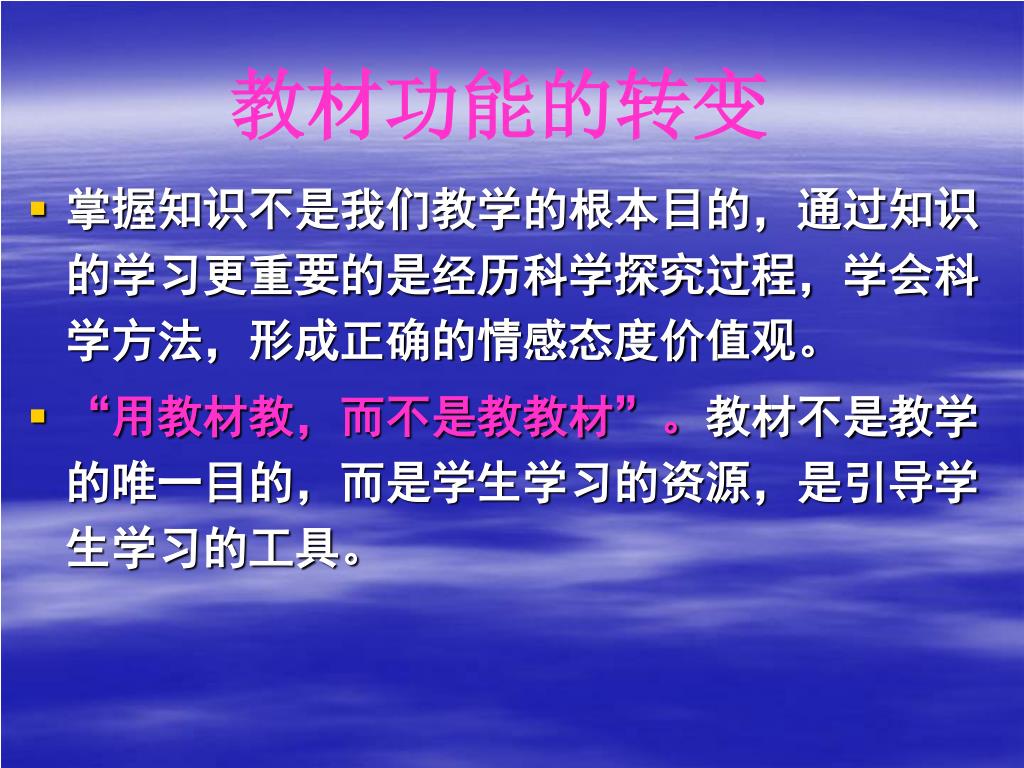 教材功能的转变

▪ 掌握知识不是我们教学的根本目的，通过知识的学习更重要的是经历科学探究过程，学会科学方法，形成正确的情感态度价值观。

▪ “用教材教，而不是教教材”。教材不是教学的唯一目的，而是学生学习的资源，是引导学生学习的工具。